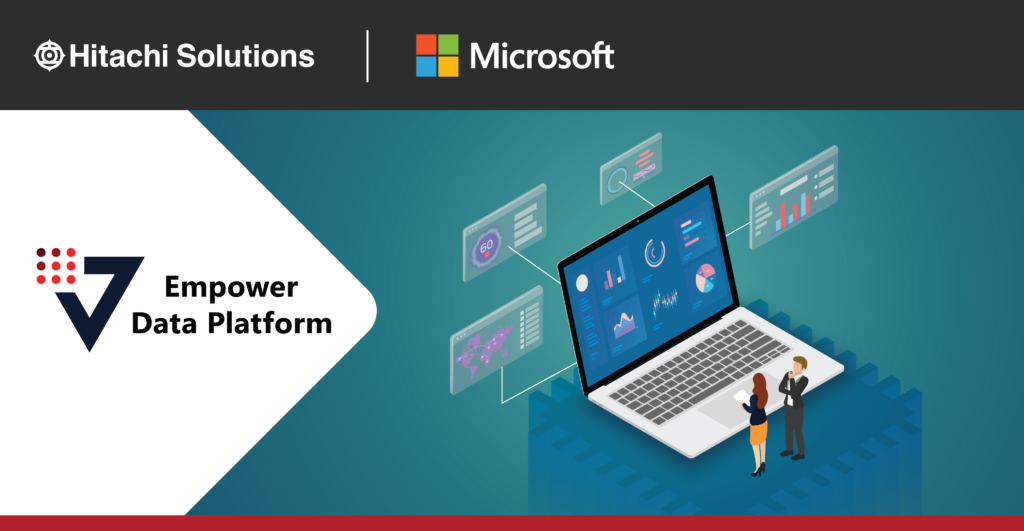 Hitachi Solutions

Microsoft

Empower
Data Platform

60